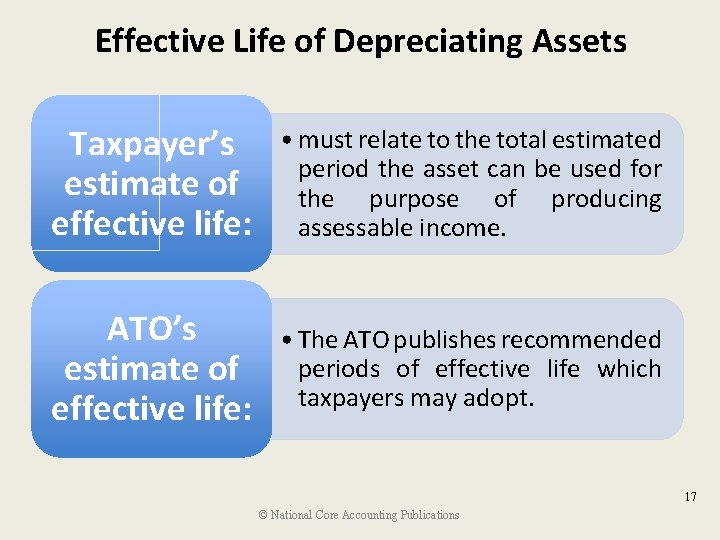 Effective Life of Depreciating Assets

Taxpayer's estimate of effective life:

• must relate to the total estimated period the asset can be used for the purpose of producing assessable income.

ATO's estimate of effective life:

• The ATO publishes recommended periods of effective life which taxpayers may adopt.

17

© National Core Accounting Publications